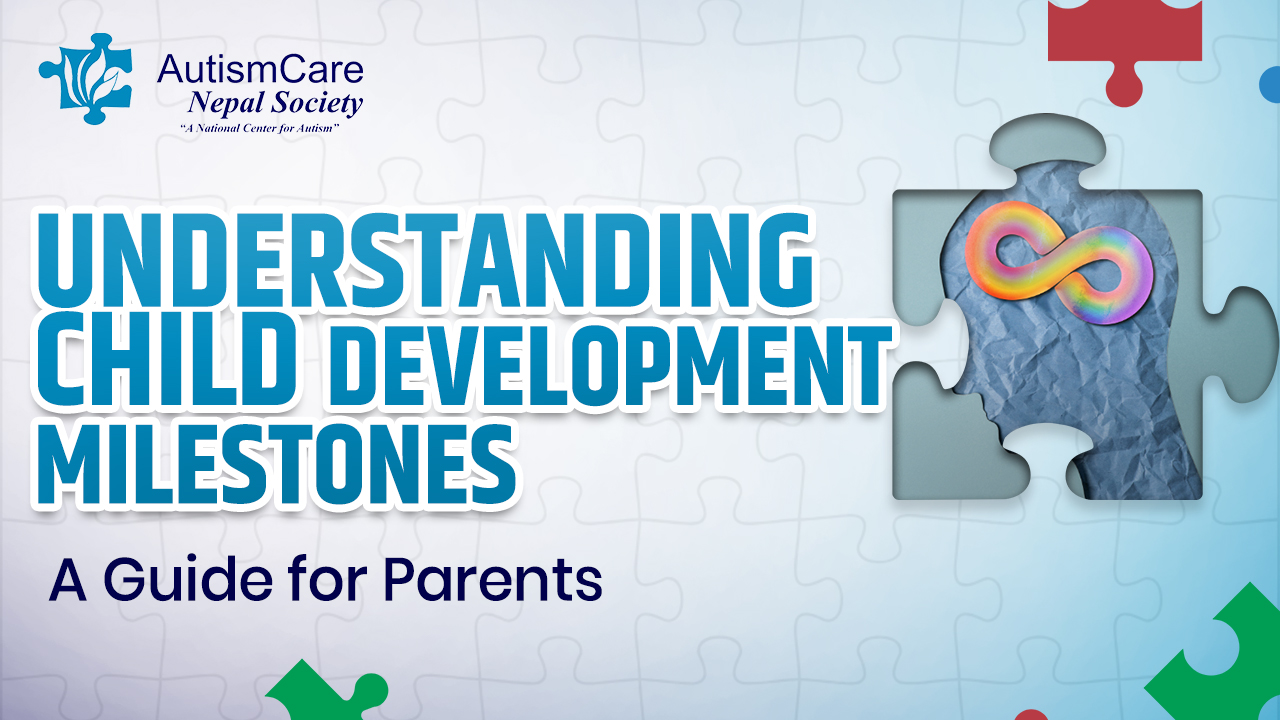 AutismCare
Nepal Society
"A National Center for Autism"

UNDERSTANDING CHILD DEVELOPMENT MILESTONES

A Guide for Parents